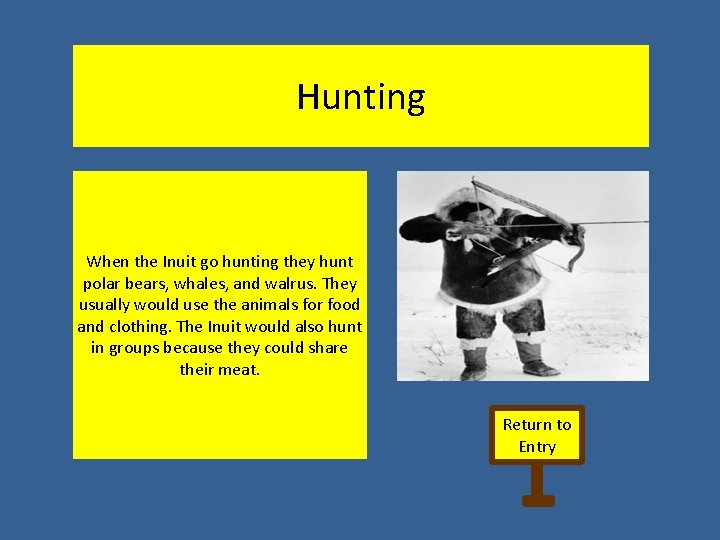 Hunting

When the Inuit go hunting they hunt polar bears, whales, and walrus. They usually would use the animals for food and clothing. The Inuit would also hunt in groups because they could share their meat.

Return to Entry